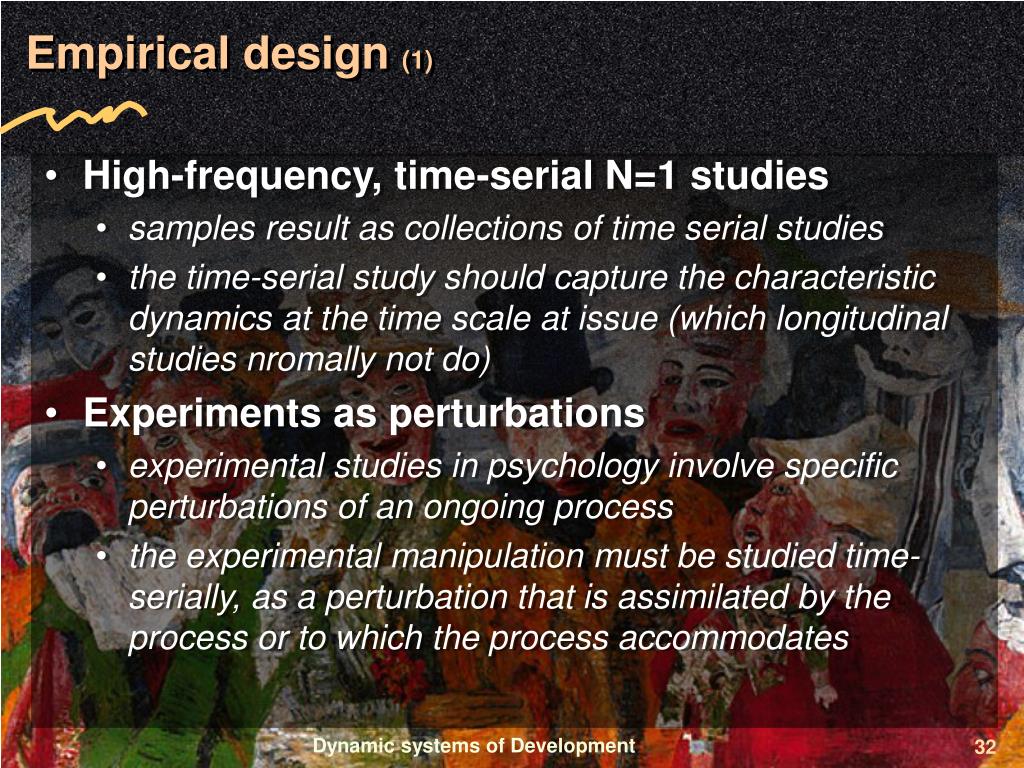 Empirical design (1)

• High-frequency, time-serial N=1 studies
  • samples result as collections of time serial studies
  • the time-serial study should capture the characteristic dynamics at the time scale at issue (which longitudinal studies nromally not do)
• Experiments as perturbations
  • experimental studies in psychology involve specific perturbations of an ongoing process
  • the experimental manipulation must be studied time-serially, as a perturbation that is assimilated by the process or to which the process accommodates

Dynamic systems of Development

32